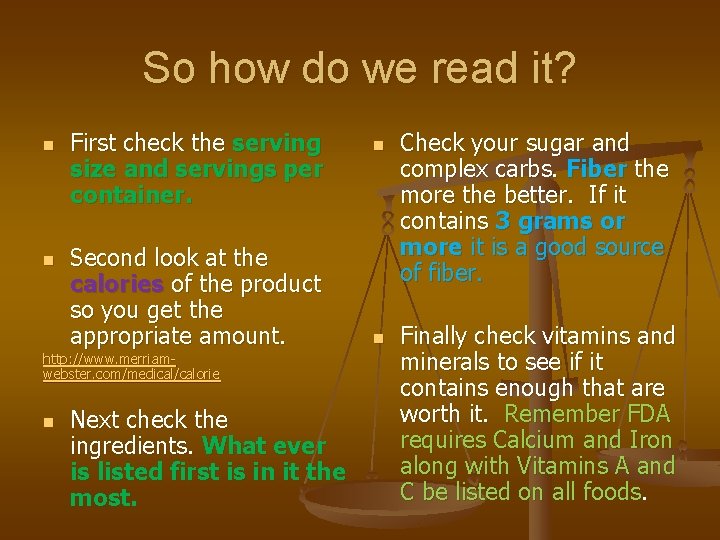 So how do we read it?

First check the serving size and servings per container.

Second look at the calories of the product so you get the appropriate amount.

http://www.merriam-webster.com/medical/calorie

Next check the ingredients. What ever is listed first is in it the most.

Check your sugar and complex carbs. Fiber the more the better. If it contains 3 grams or more it is a good source of fiber.

Finally check vitamins and minerals to see if it contains enough that are worth it. Remember FDA requires Calcium and Iron along with Vitamins A and C be listed on all foods.